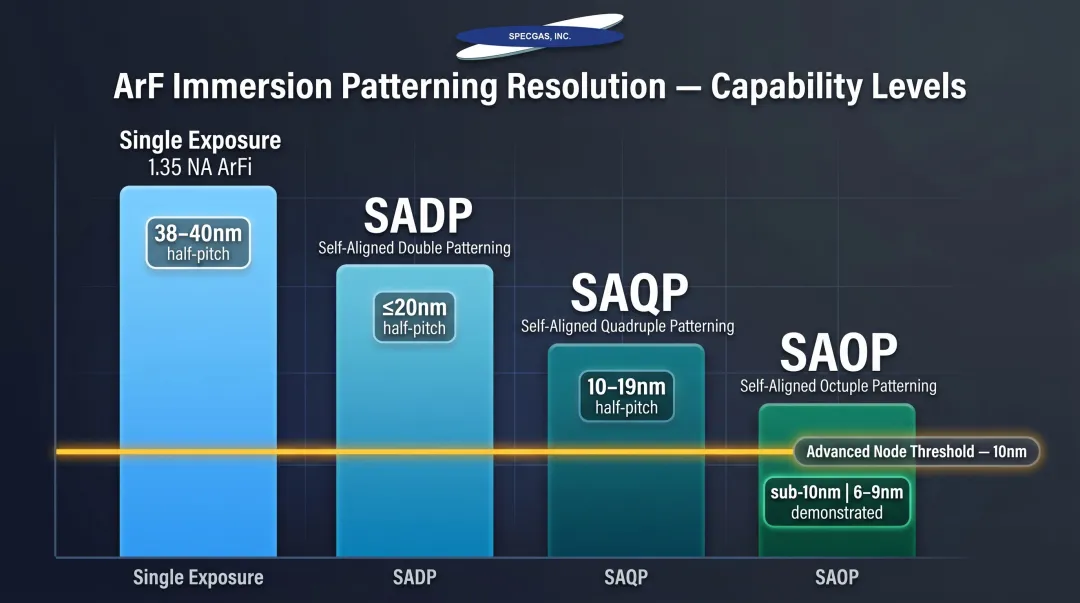 SPECGAS, INC.

ArF Immersion Patterning Resolution — Capability Levels

Single Exposure
1.35 NA ArFi

38–40nm
half-pitch

SADP
Self-Aligned Double Patterning

≤20nm
half-pitch

SAQP
Self-Aligned Quadruple Patterning

10–19nm
half-pitch

SAOP
Self-Aligned Octuple Patterning

Advanced Node Threshold — 10nm

sub-10nm | 6–9nm
demonstrated

Single Exposure

SADP

SAQP

SAOP